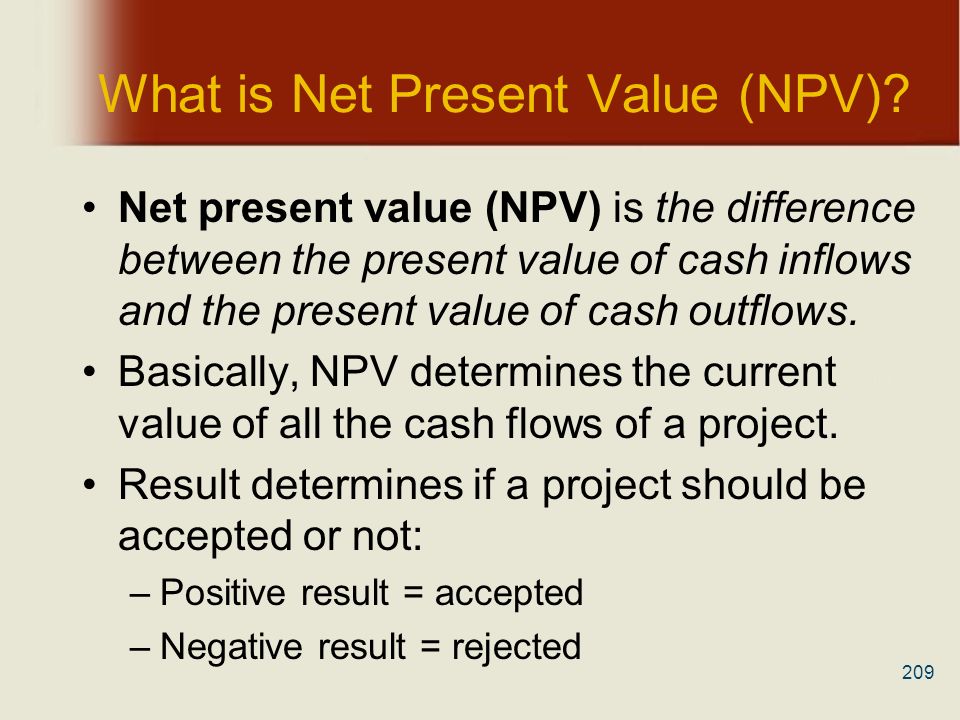 What is Net Present Value (NPV)?

• Net present value (NPV) is the difference between the present value of cash inflows and the present value of cash outflows.

• Basically, NPV determines the current value of all the cash flows of a project.

• Result determines if a project should be accepted or not:

– Positive result = accepted

– Negative result = rejected

209